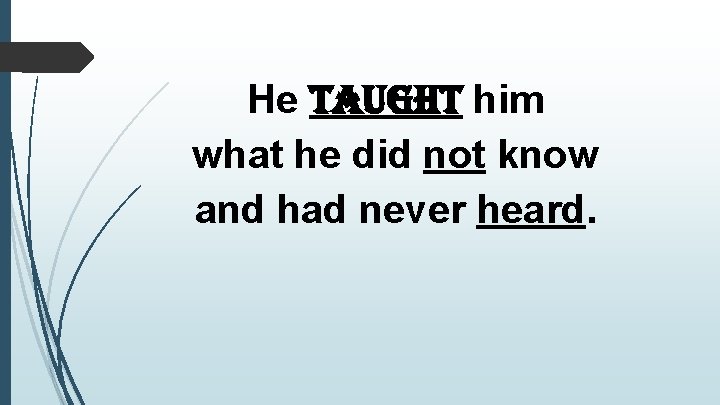 He TAUGHT him what he did not know and had never heard.